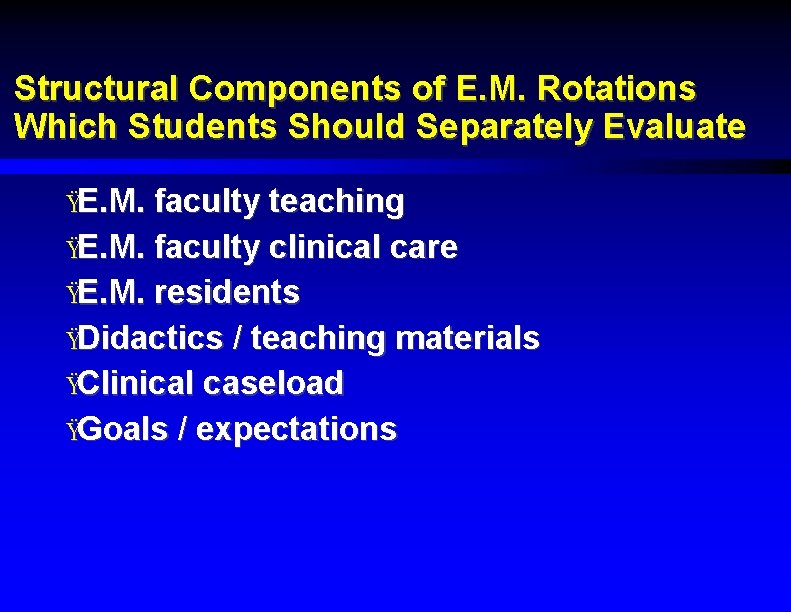 Structural Components of E.M. Rotations Which Students Should Separately Evaluate

ŸE.M. faculty teaching
ŸE.M. faculty clinical care
ŸE.M. residents
ŸDidactics / teaching materials
ŸClinical caseload
ŸGoals / expectations